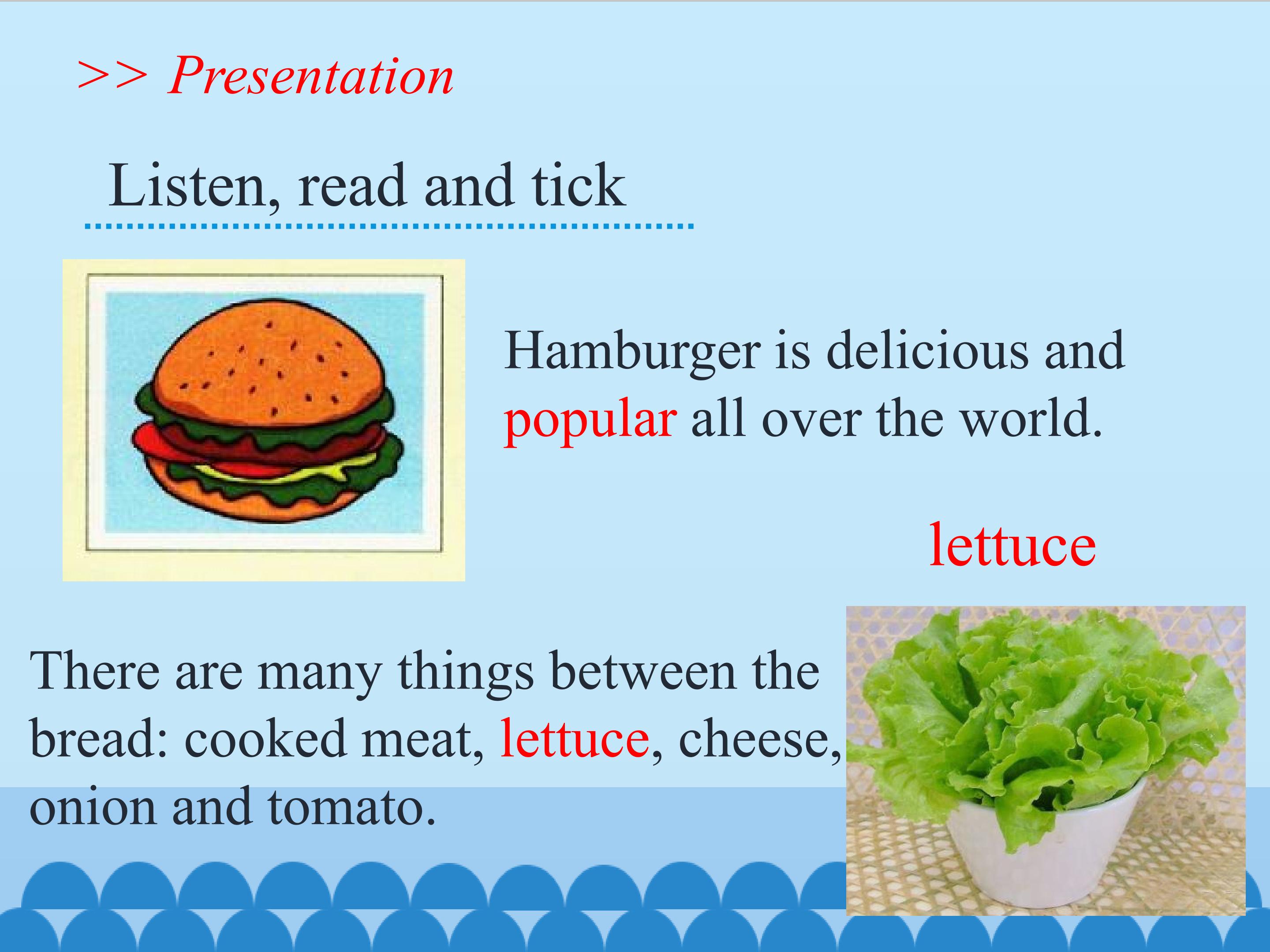 >> Presentation

Listen, read and tick

Hamburger is delicious and popular all over the world.

lettuce

There are many things between the bread: cooked meat, lettuce, cheese, onion and tomato.